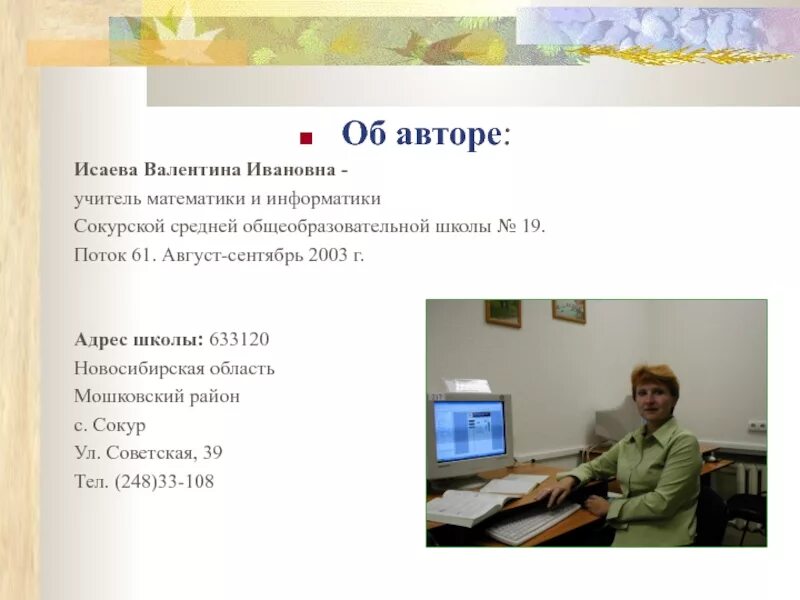 Об авторе:

Исаева Валентина Ивановна -
учитель математики и информатики
Сокурской средней общеобразовательной школы № 19.
Поток 61. Август-сентябрь 2003 г.

Адрес школы: 633120
Новосибирская область
Мошковский район
с. Сокур
Ул. Советская, 39
Тел. (248)33-108